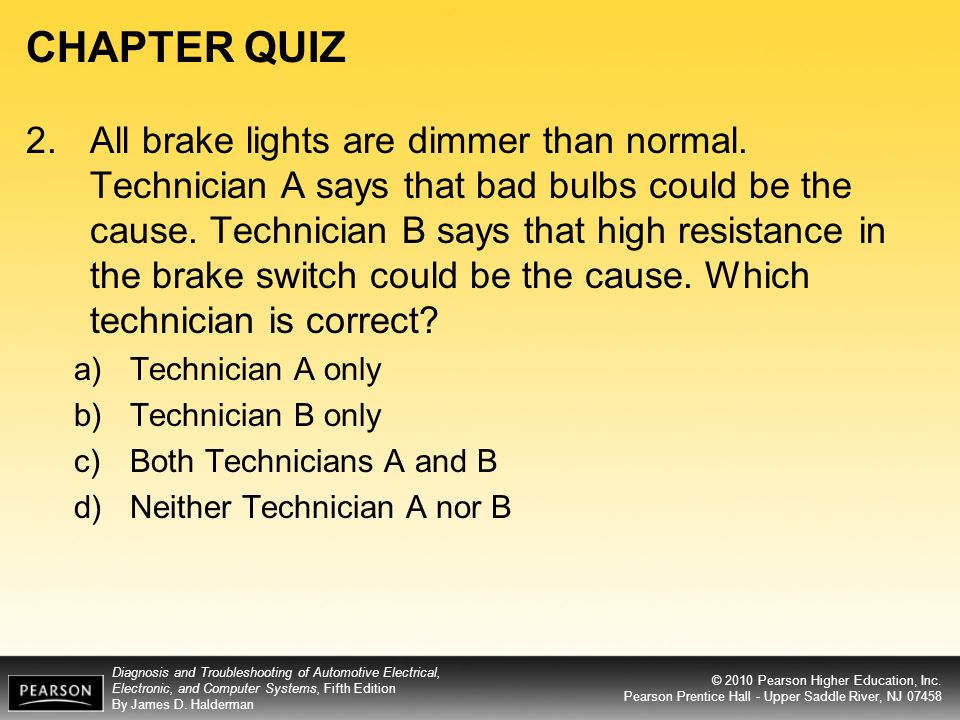 CHAPTER QUIZ

2. All brake lights are dimmer than normal. Technician A says that bad bulbs could be the cause. Technician B says that high resistance in the brake switch could be the cause. Which technician is correct?

a) Technician A only
b) Technician B only
c) Both Technicians A and B
d) Neither Technician A nor B

PEARSON

Diagnosis and Troubleshooting of Automotive Electrical, Electronic, and Computer Systems, Fifth Edition
By James D. Halderman

© 2010 Pearson Higher Education, Inc.
Pearson Prentice Hall - Upper Saddle River, NJ 07458